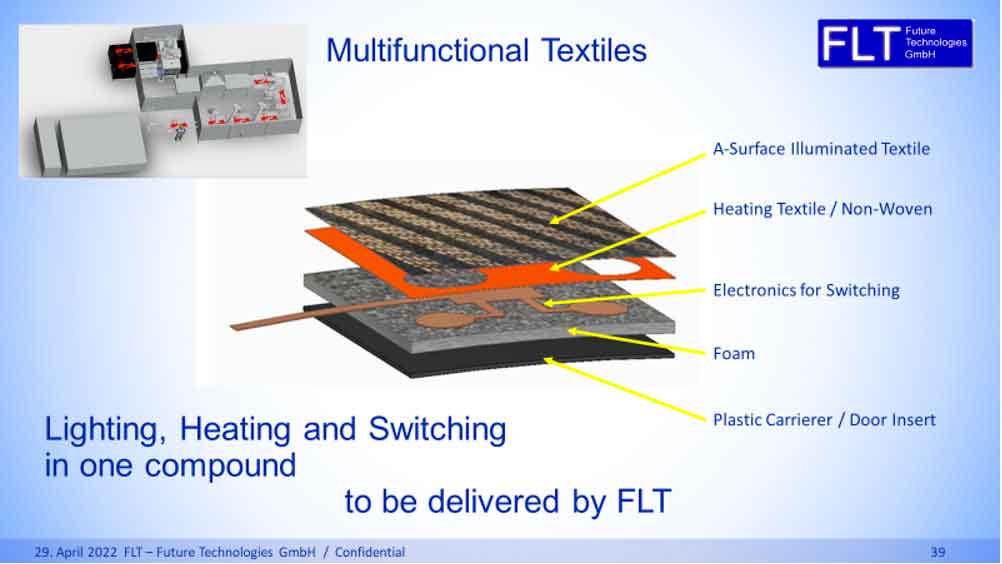 Multifunctional Textiles

FLT Future Technologies GmbH

A-Surface Illuminated Textile

Heating Textile / Non-Woven

Electronics for Switching

Foam

Plastic Carrierer / Door Insert

Lighting, Heating and Switching in one compound

to be delivered by FLT

29. April 2022 FLT – Future Technologies GmbH / Confidential

39